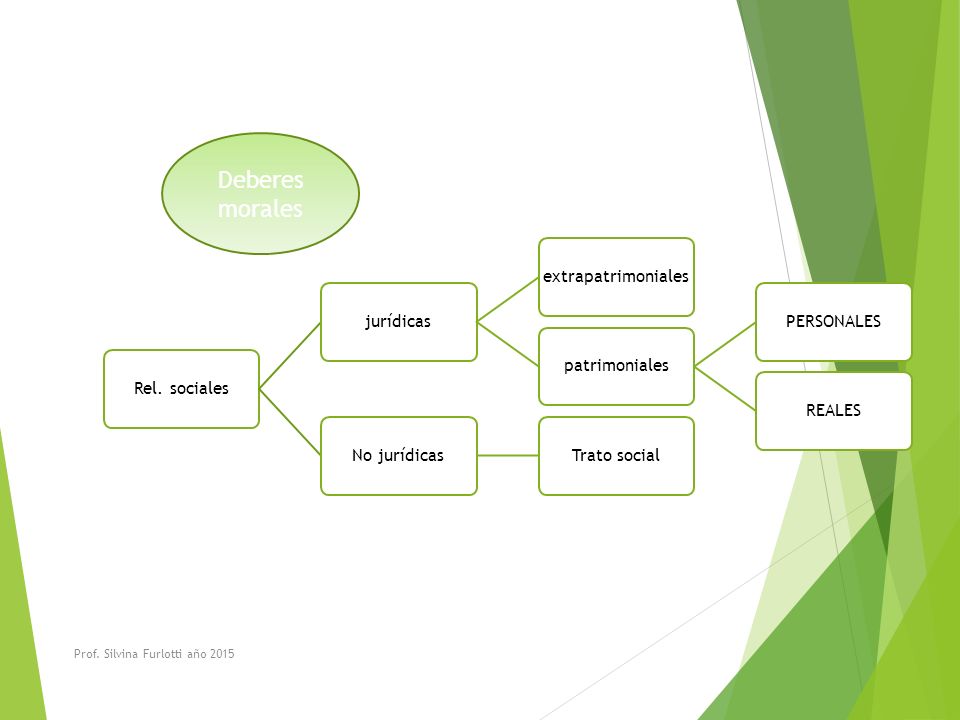 Deberes morales

Rel. sociales

jurídicas

No jurídicas

extrapatrimoniales

patrimoniales

Trato social

PERSONALES

REALES

Prof. Silvina Furlotti año 2015